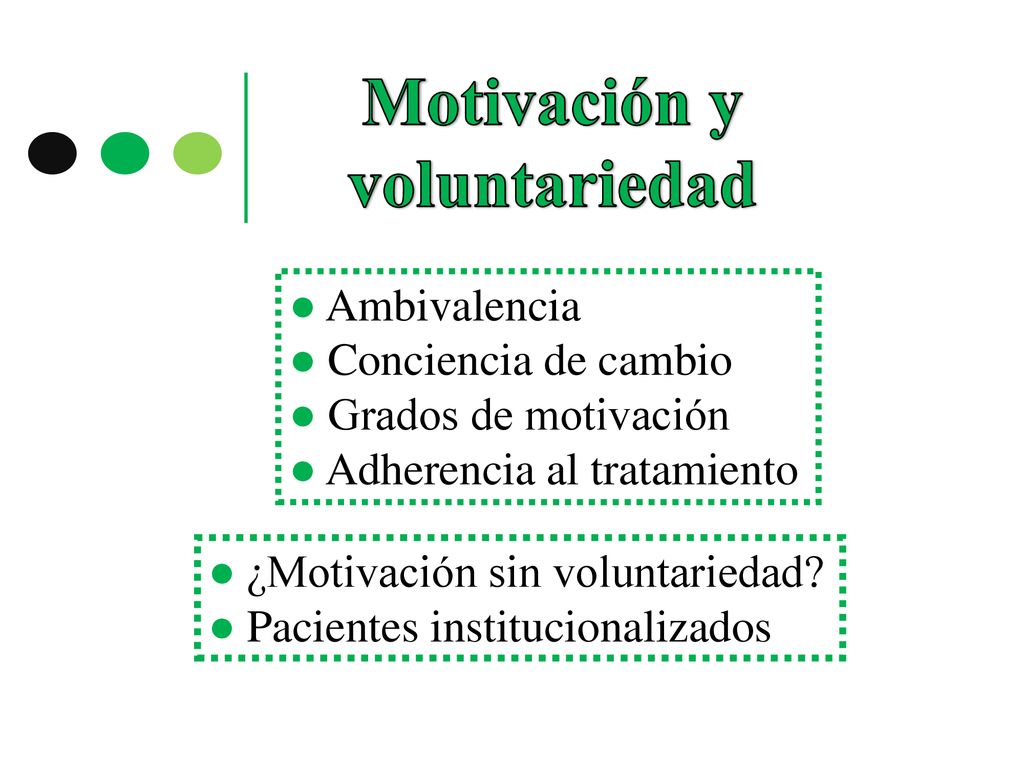 Motivación y voluntariedad

● Ambivalencia
● Conciencia de cambio
● Grados de motivación
● Adherencia al tratamiento

● ¿Motivación sin voluntariedad?
● Pacientes institucionalizados